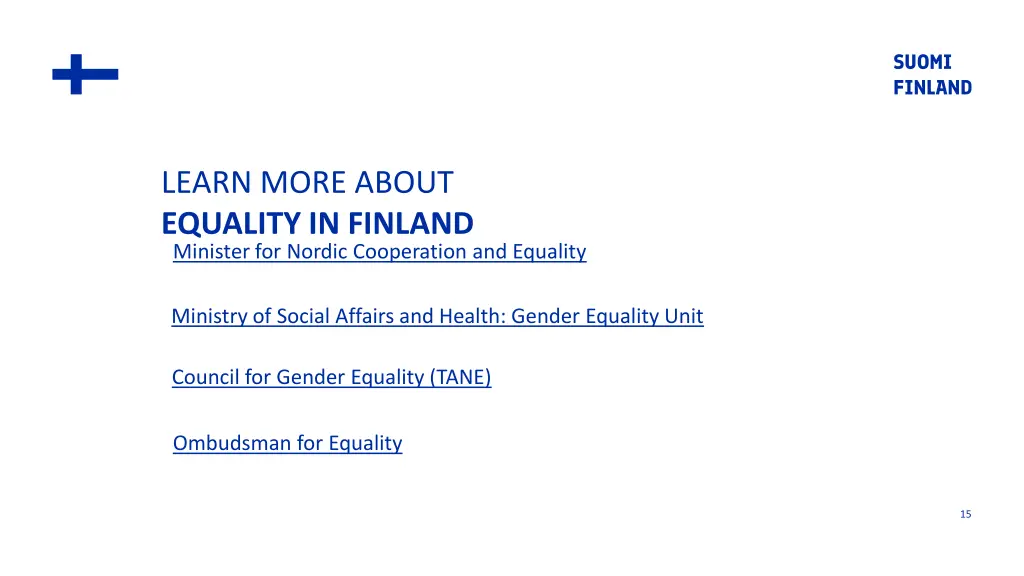 SUOMI
FINLAND

LEARN MORE ABOUT
EQUALITY IN FINLAND

Minister for Nordic Cooperation and Equality

Ministry of Social Affairs and Health: Gender Equality Unit

Council for Gender Equality (TANE)

Ombudsman for Equality

15